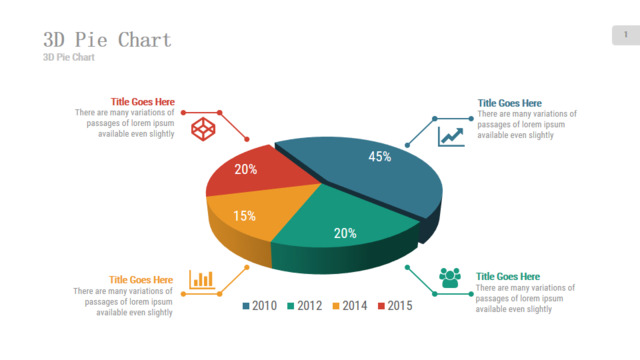 3D Pie Chart
3D Pie Chart

1

Title Goes Here
There are many variations of passages of lorem ipsum available even slightly

Title Goes Here
There are many variations of passages of lorem ipsum available even slightly

20%

45%

15%

20%

Title Goes Here
There are many variations of passages of lorem ipsum available even slightly

Title Goes Here
There are many variations of passages of lorem ipsum available even slightly

2010 2012 2014 2015